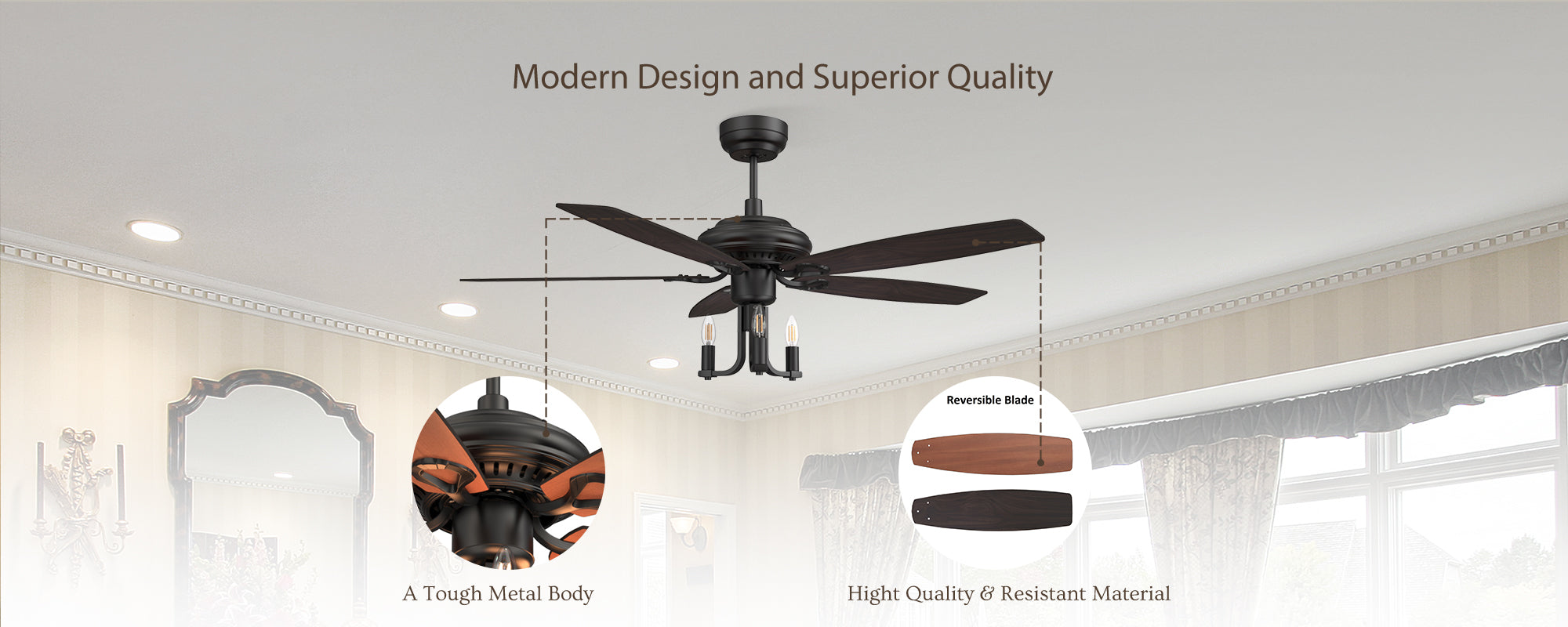 Modern Design and Superior Quality

Reversible Blade

A Tough Metal Body

Hight Quality & Resistant Material